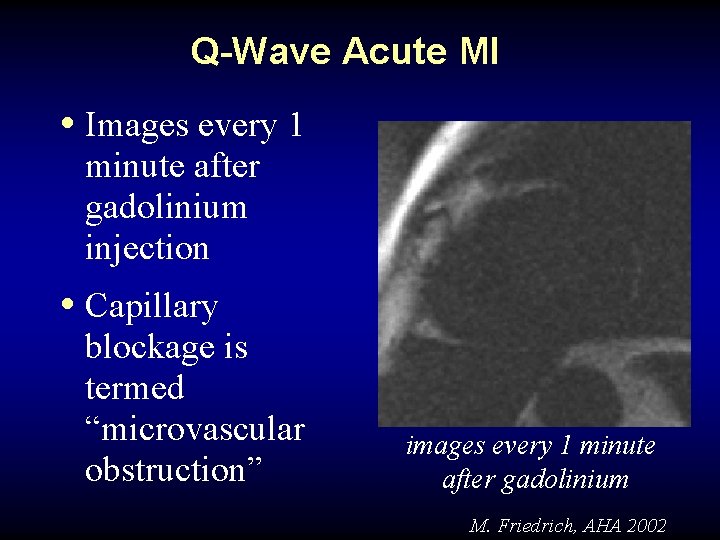 Q-Wave Acute MI

• Images every 1 minute after gadolinium injection

• Capillary blockage is termed “microvascular obstruction”

images every 1 minute after gadolinium

M. Friedrich, AHA 2002